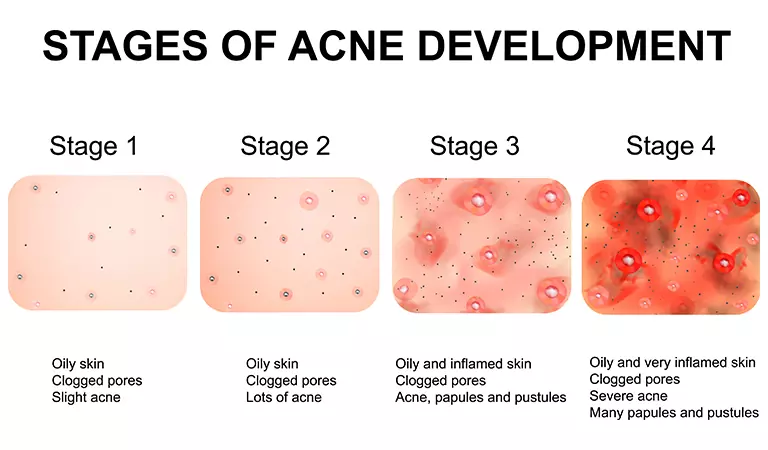 STAGES OF ACNE DEVELOPMENT

Stage 1

Oily skin
Clogged pores
Slight acne

Stage 2

Oily skin
Clogged pores
Lots of acne

Stage 3

Oily and inflamed skin
Clogged pores
Acne, papules and pustules

Stage 4

Oily and very inflamed skin
Clogged pores
Severe acne
Many papules and pustules